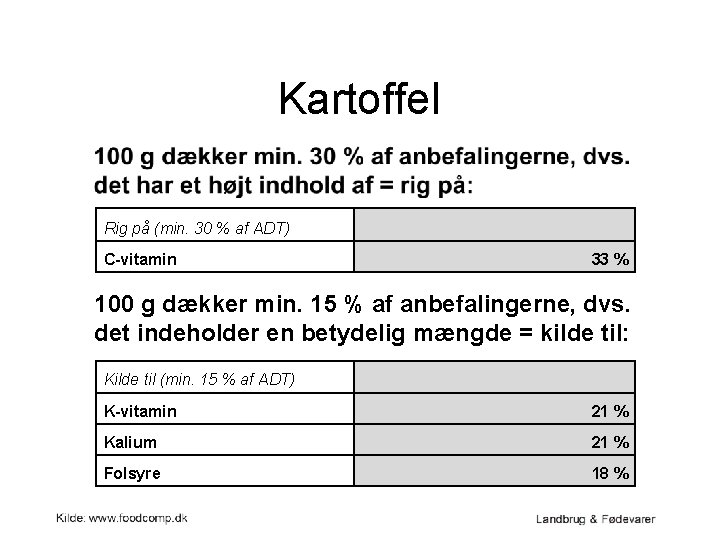 Kartoffel

100 g dækker min. 30 % af anbefalingerne, dvs. det har et højt indhold af = rig på:

| Rig på (min. 30 % af ADT) | |
|---|---|
| C-vitamin | 33 % |

100 g dækker min. 15 % af anbefalingerne, dvs. det indeholder en betydelig mængde = kilde til:

| Kilde til (min. 15 % af ADT) | |
|---|---|
| K-vitamin | 21 % |
| Kalium | 21 % |
| Folsyre | 18 % |

Kilde: www.foodcomp.dk

Landbrug & Fødevarer